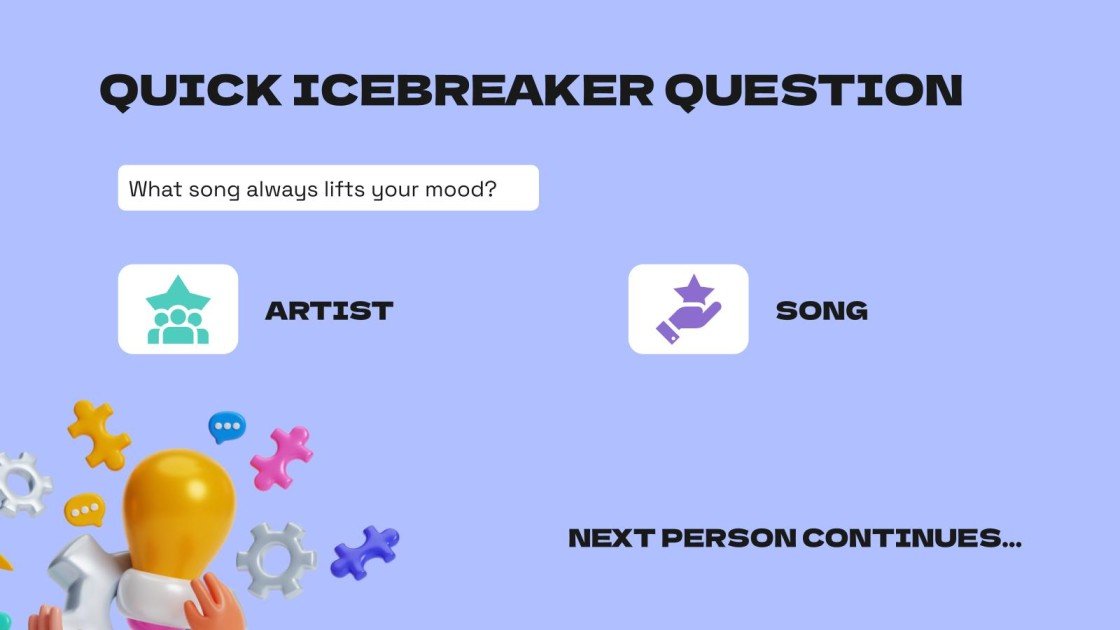 QUICK ICEBREAKER QUESTION

What song always lifts your mood?

ARTIST

SONG

NEXT PERSON CONTINUES...